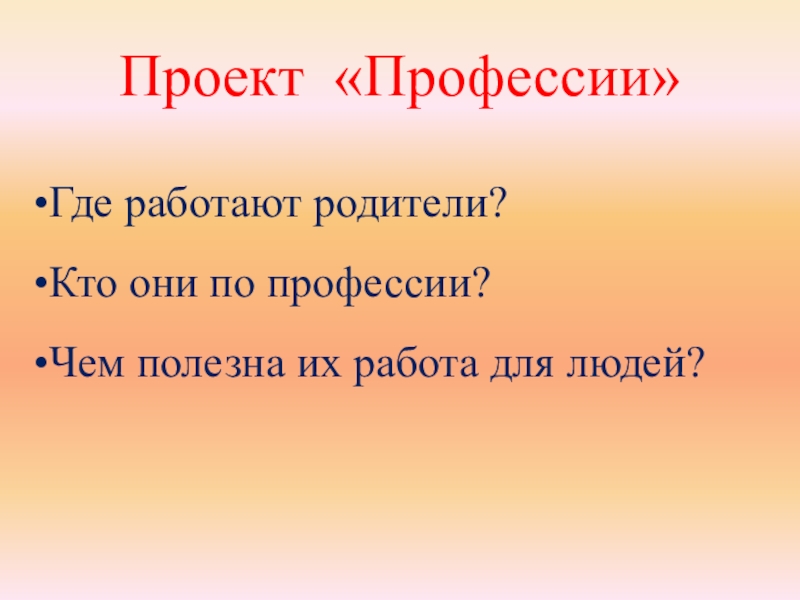 Проект «Профессии»

•Где работают родители?

•Кто они по профессии?

•Чем полезна их работа для людей?